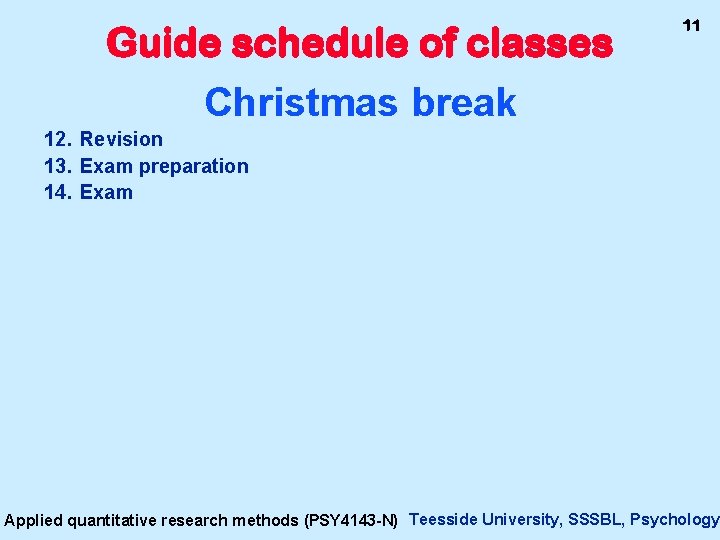 11

Guide schedule of classes

Christmas break

12. Revision
13. Exam preparation
14. Exam

Applied quantitative research methods (PSY4143-N) Teesside University, SSSBL, Psychology